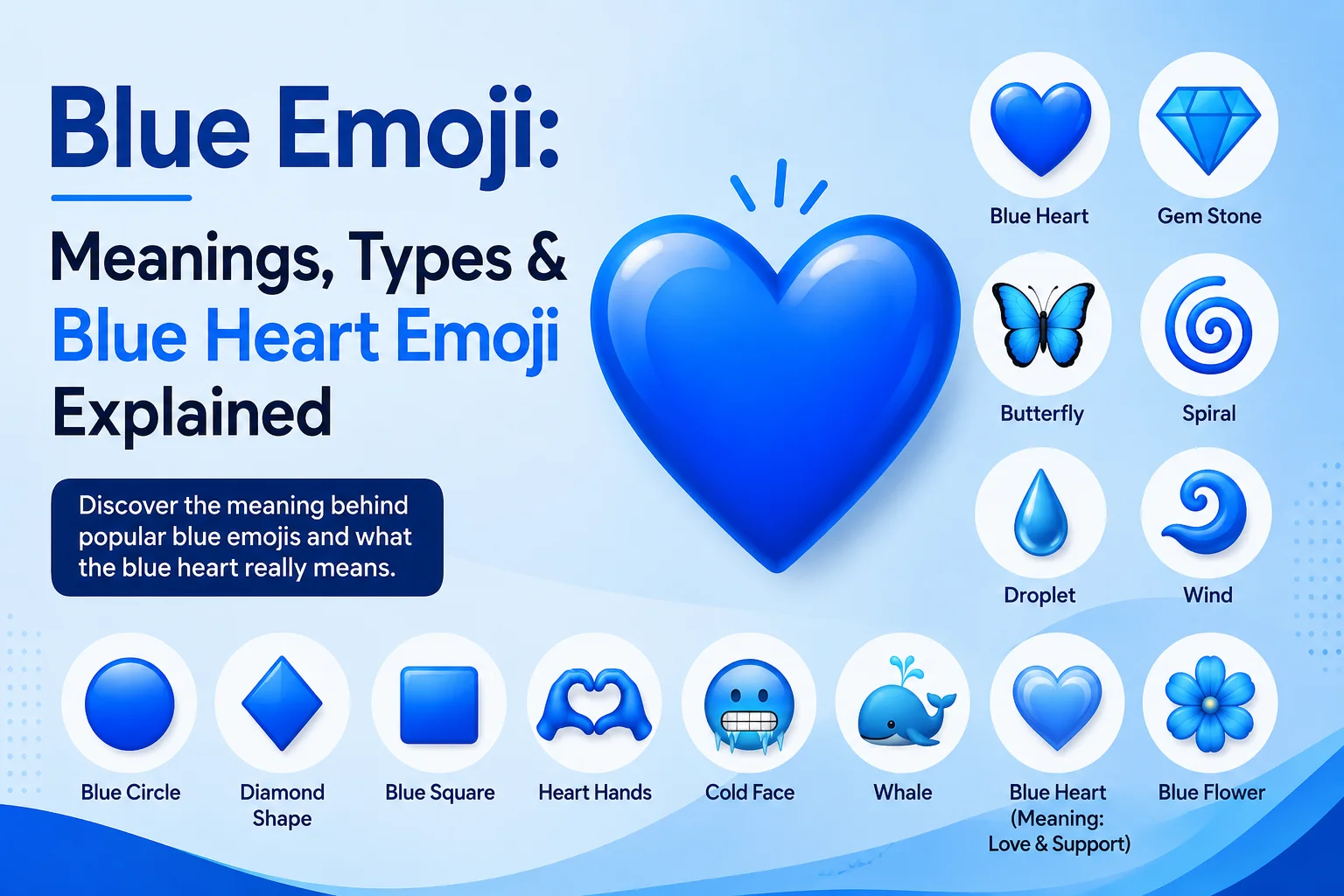 Blue Emoji:

Meanings, Types & Blue Heart Emoji Explained

Discover the meaning behind popular blue emojis and what the blue heart really means.

Blue Heart

Gem Stone

Butterfly

Spiral

Droplet

Wind

Blue Circle

Diamond Shape

Blue Square

Heart Hands

Cold Face

Whale

Blue Heart (Meaning: Love & Support)

Blue Flower